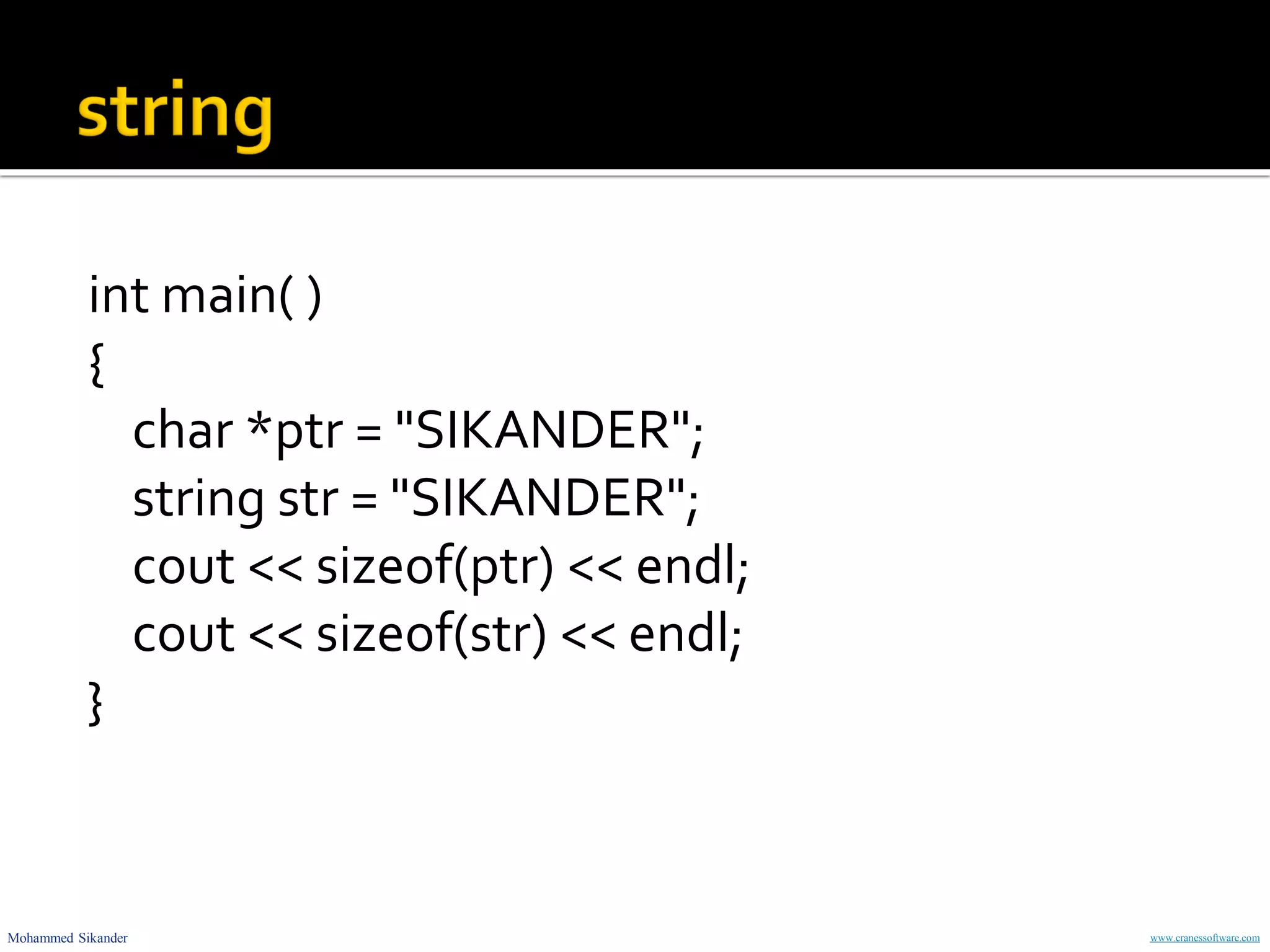 string

int main( )
{
char *ptr = "SIKANDER";
string str = "SIKANDER";
cout << sizeof(ptr) << endl;
cout << sizeof(str) << endl;
}

Mohammed Sikander

www.cranessoftware.com